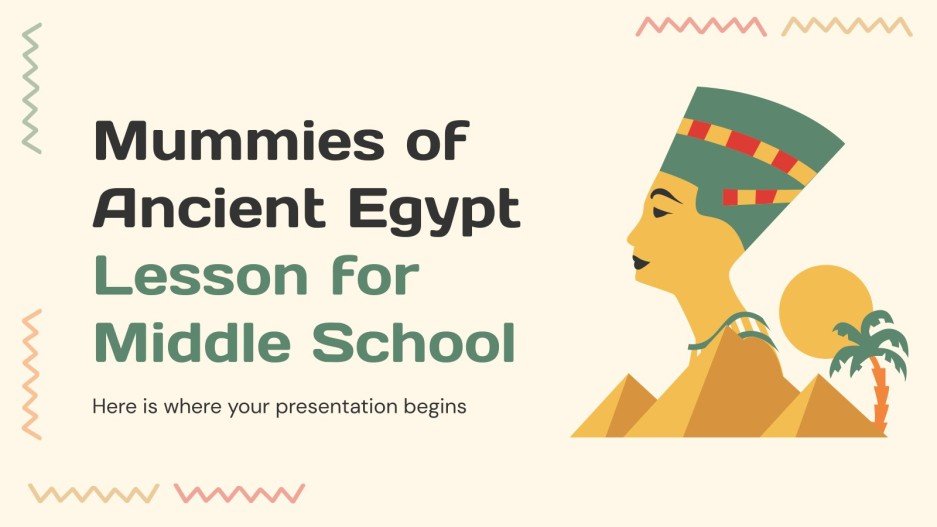 Mummies of Ancient Egypt
Lesson for Middle School

Here is where your presentation begins